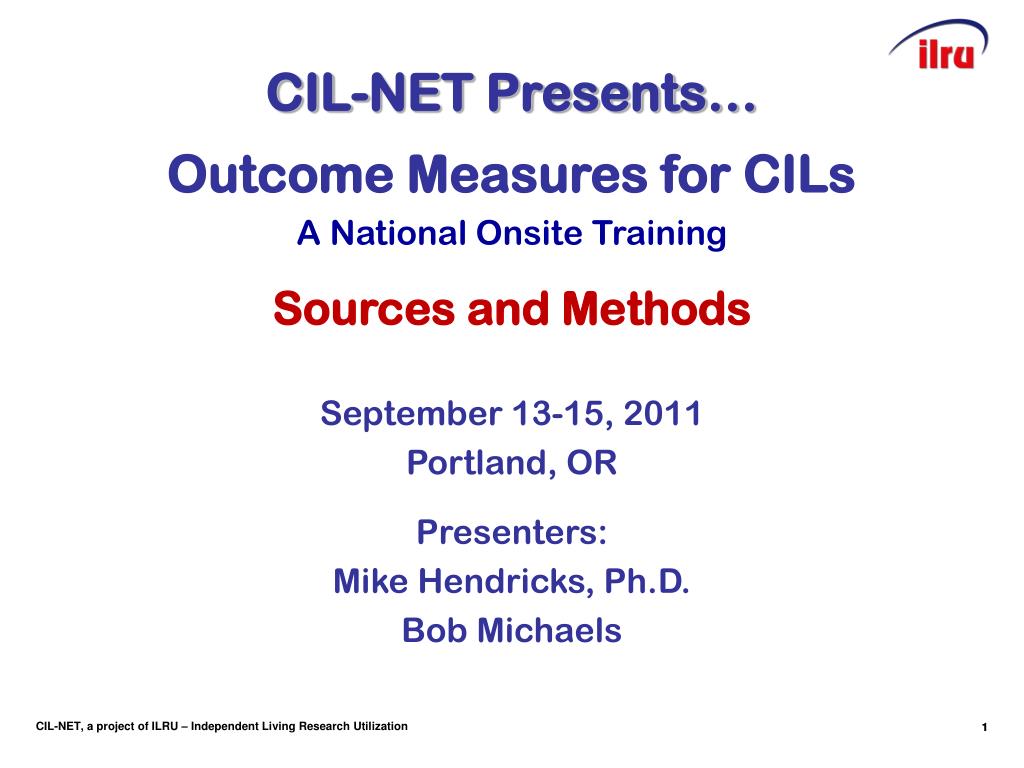 ilru

CIL-NET Presents…

Outcome Measures for CILs

A National Onsite Training

Sources and Methods

September 13-15, 2011
Portland, OR

Presenters:
Mike Hendricks, Ph.D.
Bob Michaels

CIL-NET, a project of ILRU – Independent Living Research Utilization

1